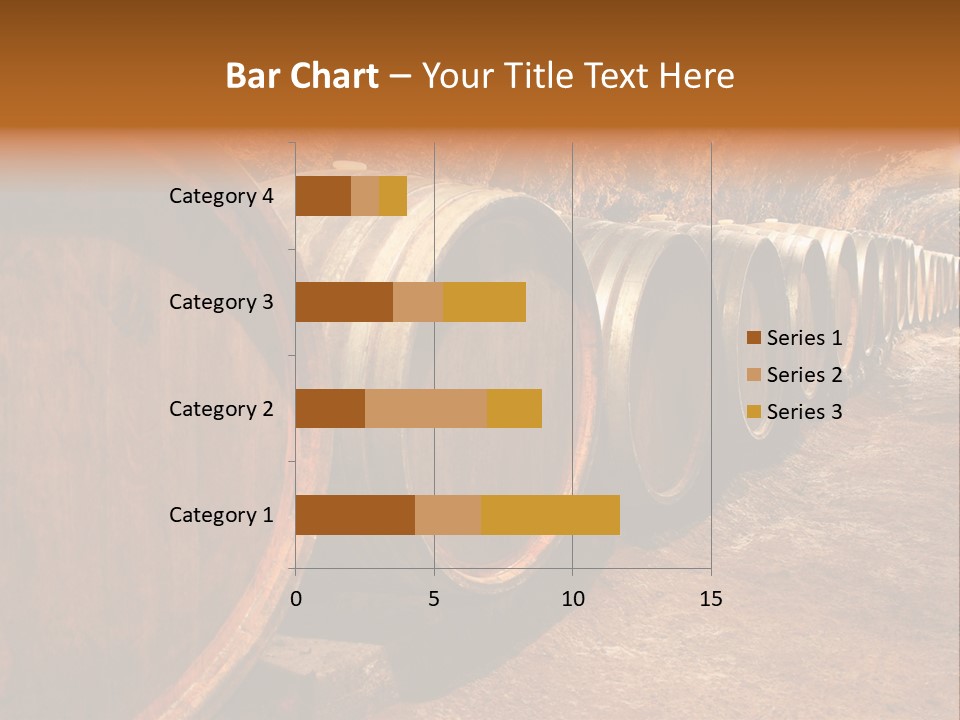 Bar Chart – Your Title Text Here

Category 4
Category 3
Category 2
Category 1

0
5
10
15

Series 1
Series 2
Series 3